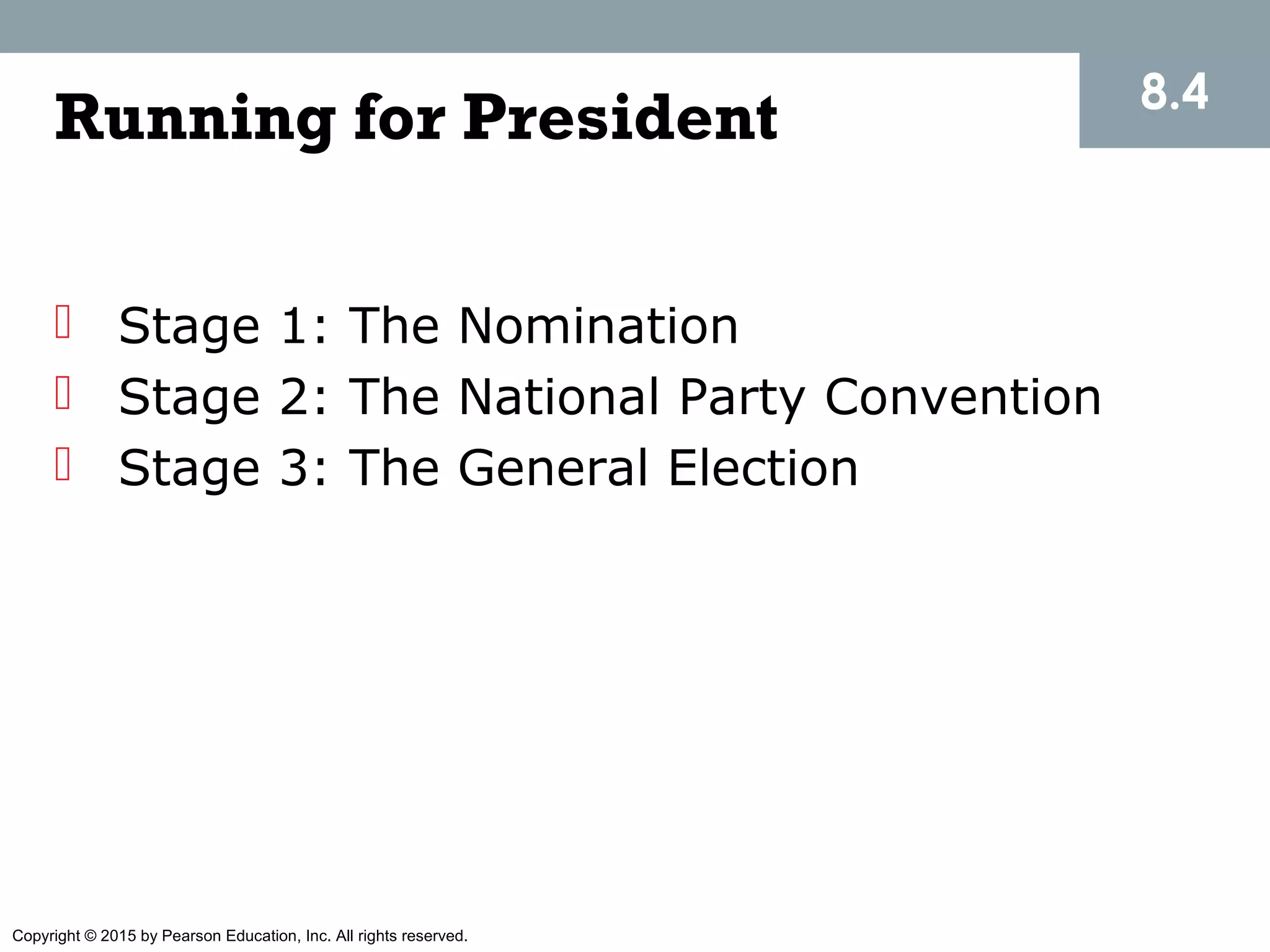 Running for President

8.4

Stage 1: The Nomination
Stage 2: The National Party Convention
Stage 3: The General Election

Copyright © 2015 by Pearson Education, Inc. All rights reserved.